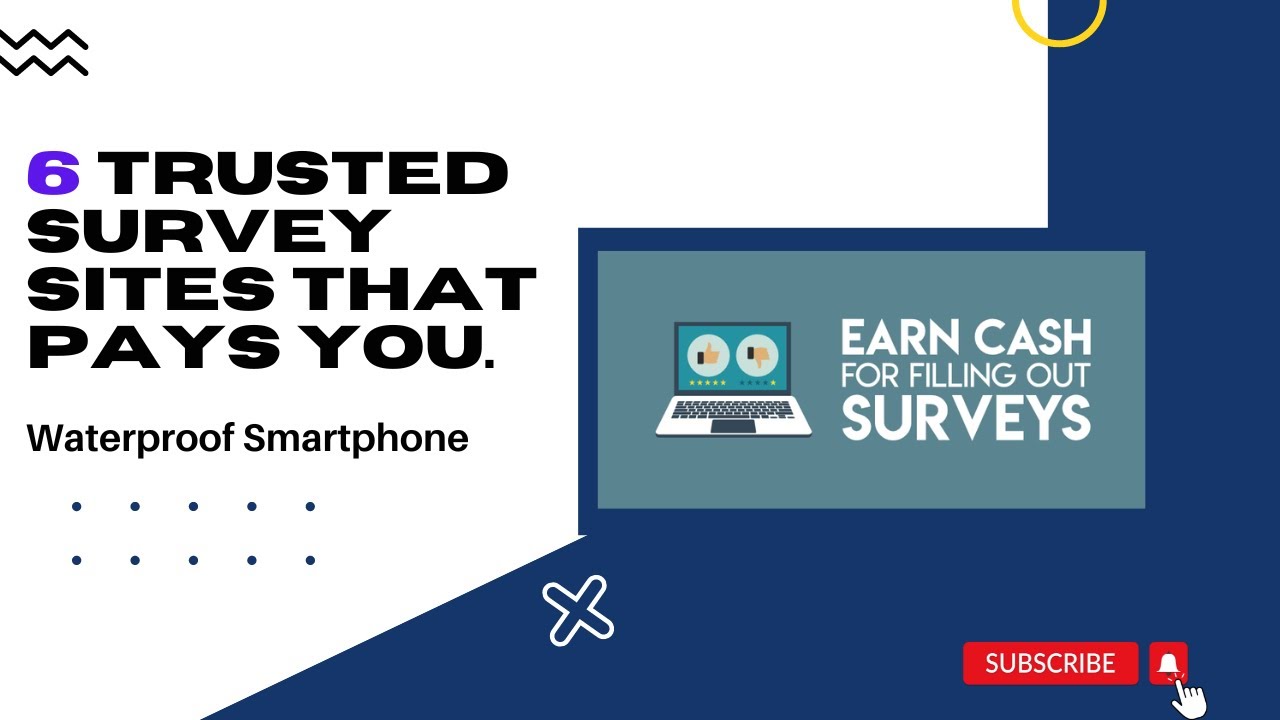 6 TRUSTED SURVEY SITES THAT PAYS YOU.

Waterproof Smartphone

EARN CASH FOR FILLING OUT SURVEYS

SUBSCRIBE